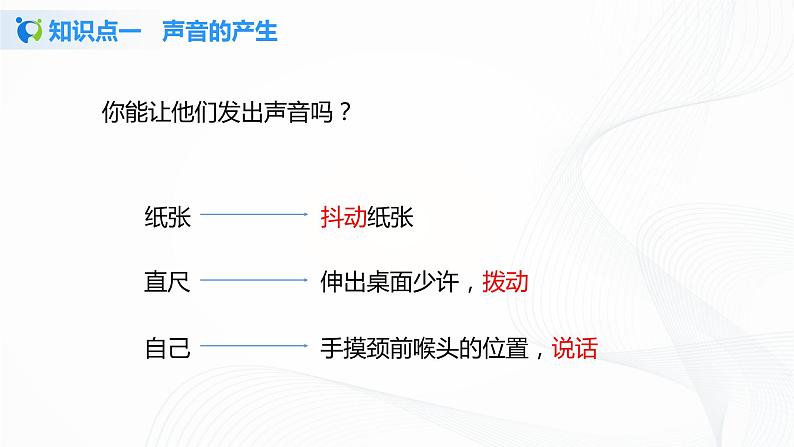 知识点一　声音的产生

你能让他们发出声音吗？

纸张 抖动纸张

直尺 伸出桌面少许，拨动

自己 手摸颈前喉头的位置，说话